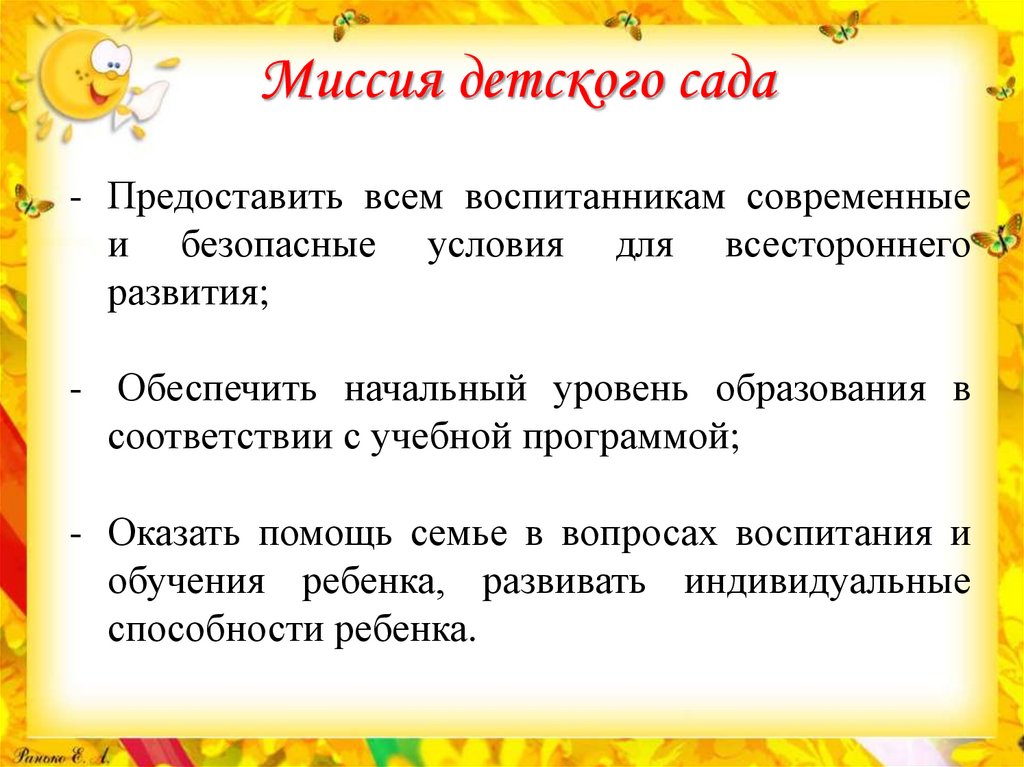 Миссия детского сада

- Предоставить всем воспитанникам современные и безопасные условия для всестороннего развития;

- Обеспечить начальный уровень образования в соответствии с учебной программой;

- Оказать помощь семье в вопросах воспитания и обучения ребенка, развивать индивидуальные способности ребенка.

Ранько Е. А.